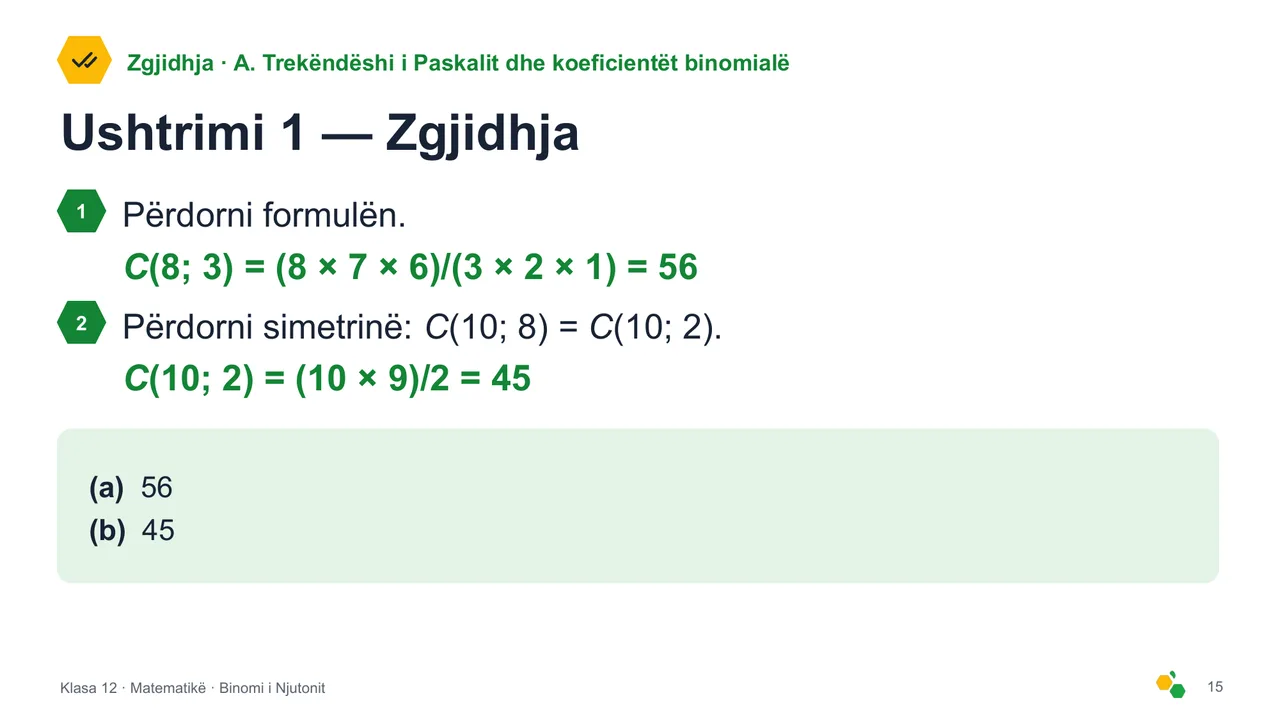 Zgjidhja · A. Trekëndëshi i Paskalit dhe koeficientët binomialë

Ushtrimi 1 — Zgjidhja

1 Përdorni formulën.
$C(8; 3) = (8 \times 7 \times 6)/(3 \times 2 \times 1) = 56$

2 Përdorni simetrinë: $C(10; 8) = C(10; 2)$.
$C(10; 2) = (10 \times 9)/2 = 45$

(a) 56
(b) 45

Klasa 12 · Matematikë · Binomi i Njutonit

15